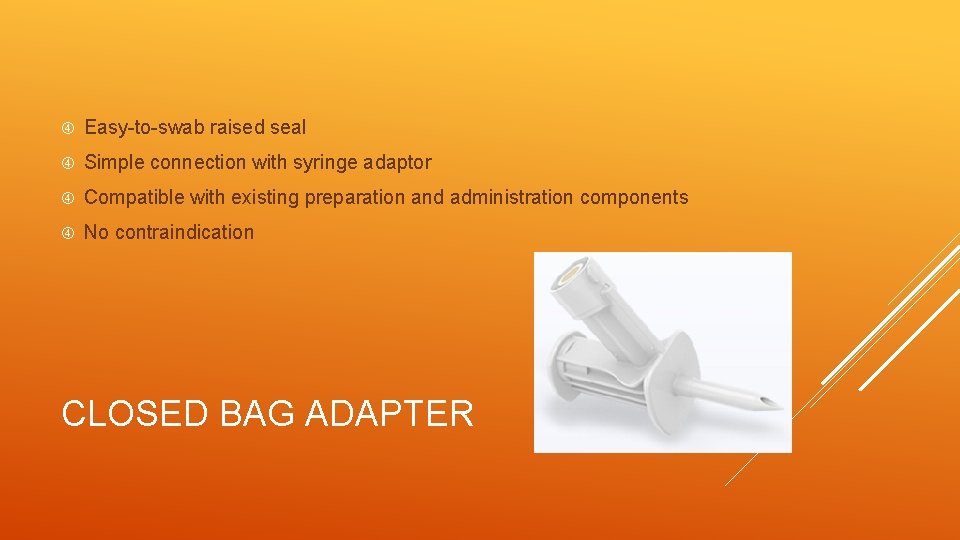 Easy-to-swab raised seal
Simple connection with syringe adaptor
Compatible with existing preparation and administration components
No contraindication

CLOSED BAG ADAPTER